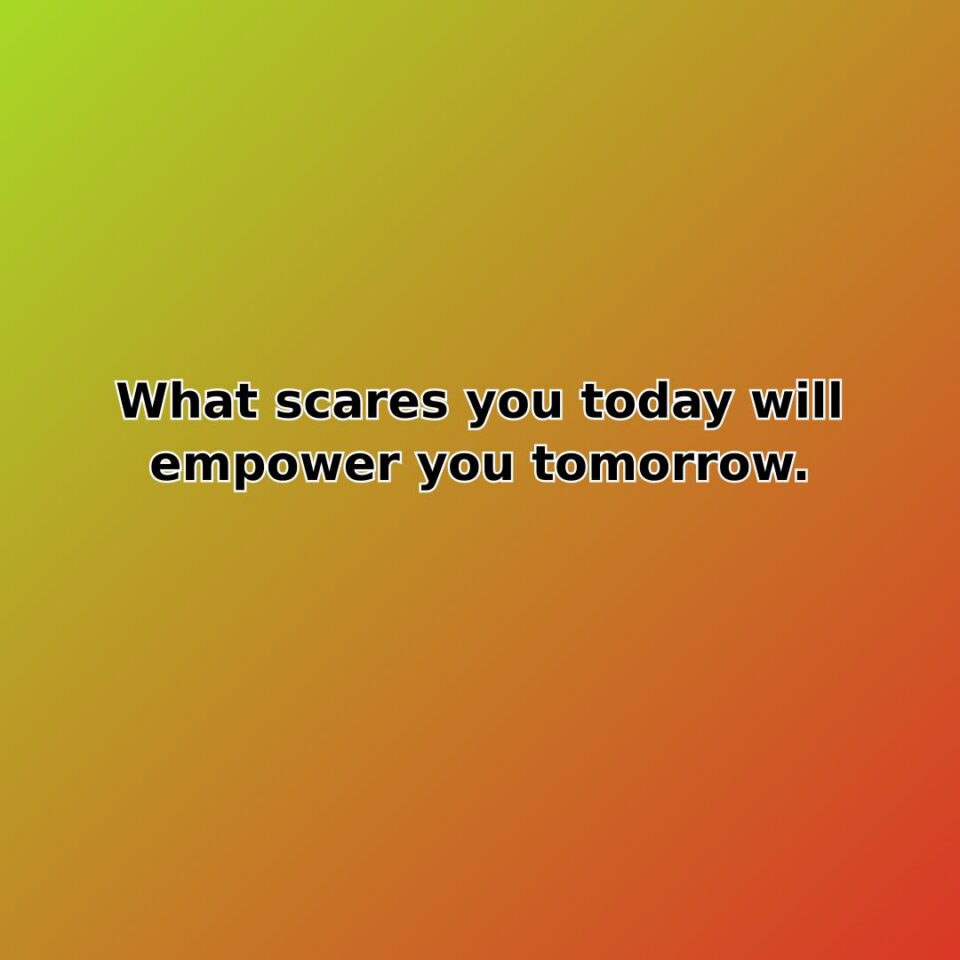 What scares you today will empower you tomorrow.